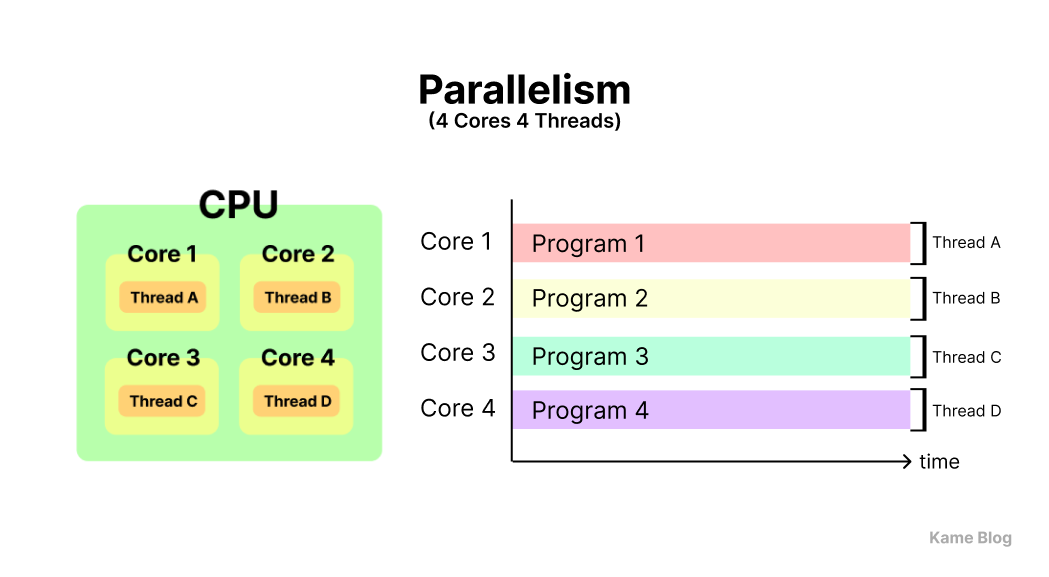 Parallelism
(4 Cores 4 Threads)

CPU

Core 1
Thread A

Core 2
Thread B

Core 3
Thread C

Core 4
Thread D

Core 1 Program 1 Thread A
Core 2 Program 2 Thread B
Core 3 Program 3 Thread C
Core 4 Program 4 Thread D

time

Kame Blog